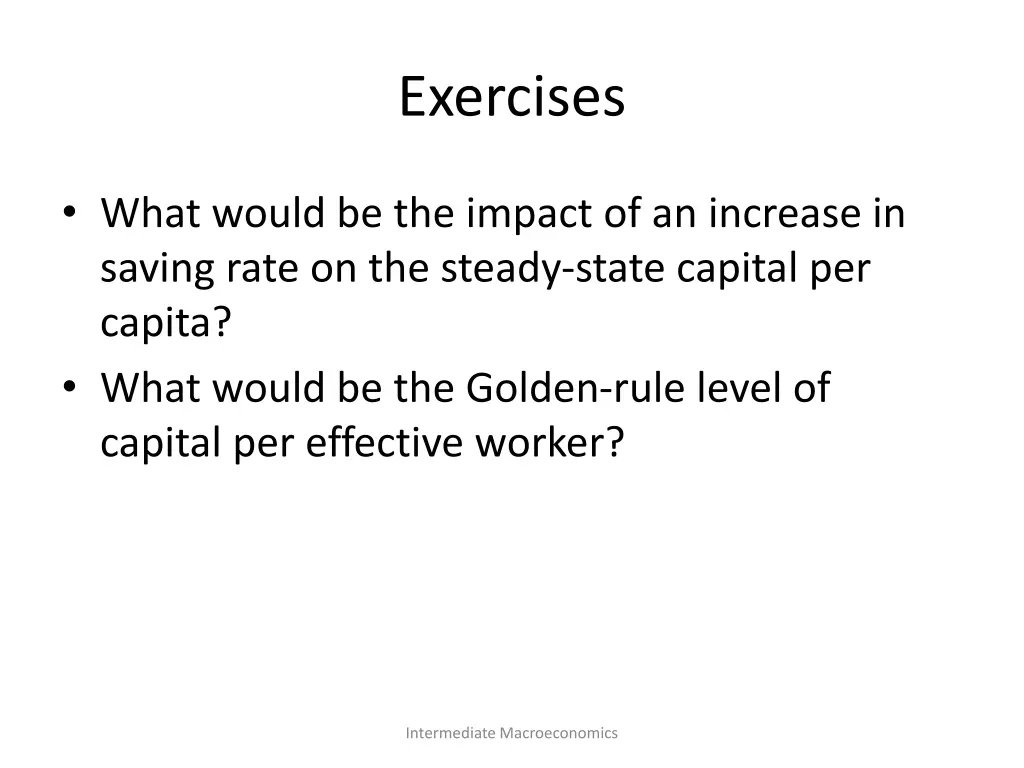 Exercises

• What would be the impact of an increase in saving rate on the steady-state capital per capita?
• What would be the Golden-rule level of capital per effective worker?

Intermediate Macroeconomics